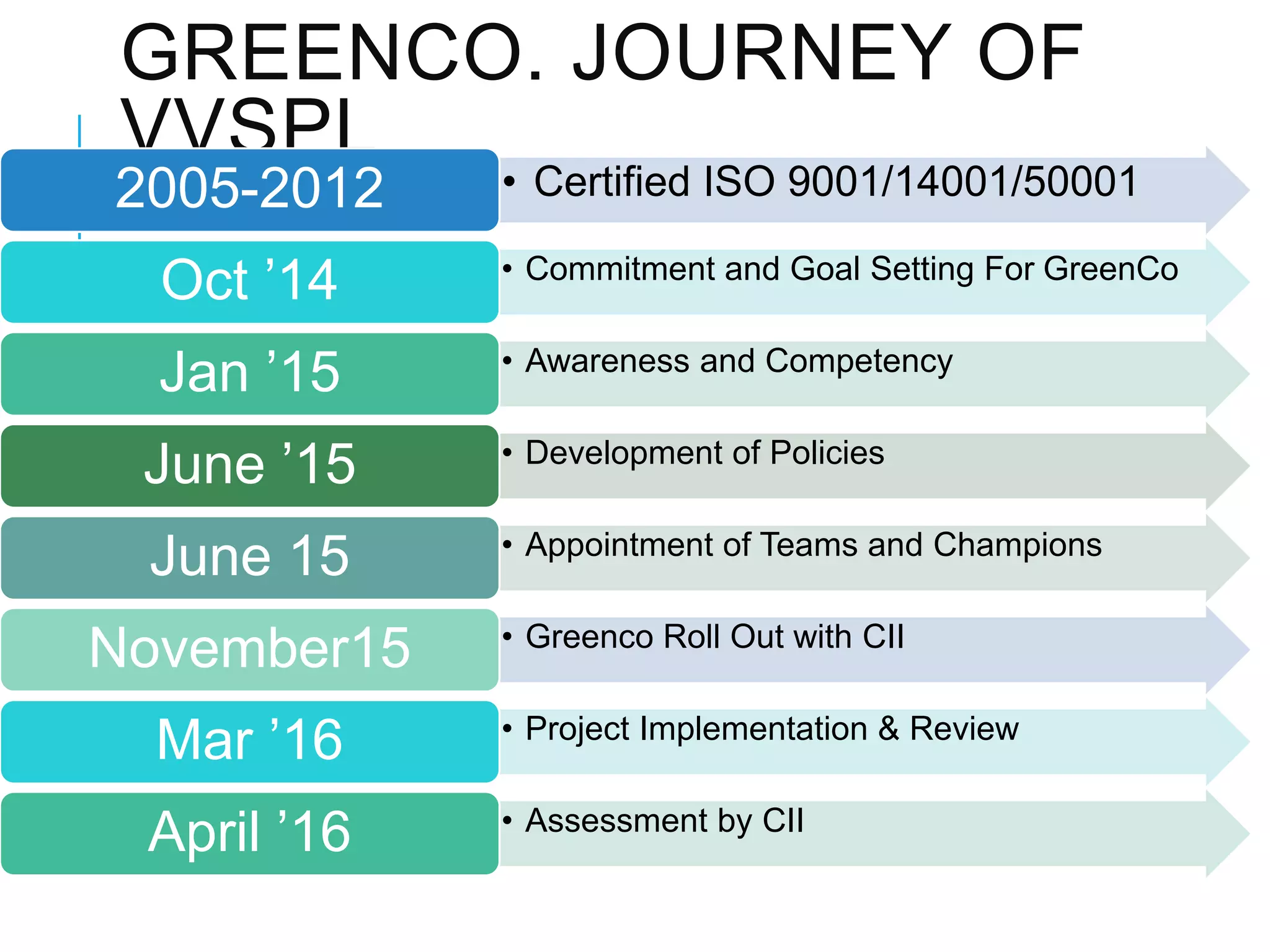 GREENCO. JOURNEY OF VVSPL

2005-2012
• Certified ISO 9001/14001/50001

Oct ’14
• Commitment and Goal Setting For GreenCo

Jan ’15
• Awareness and Competency

June ’15
• Development of Policies

June 15
• Appointment of Teams and Champions

November15
• Greenco Roll Out with CII

Mar ’16
• Project Implementation & Review

April ’16
• Assessment by CII